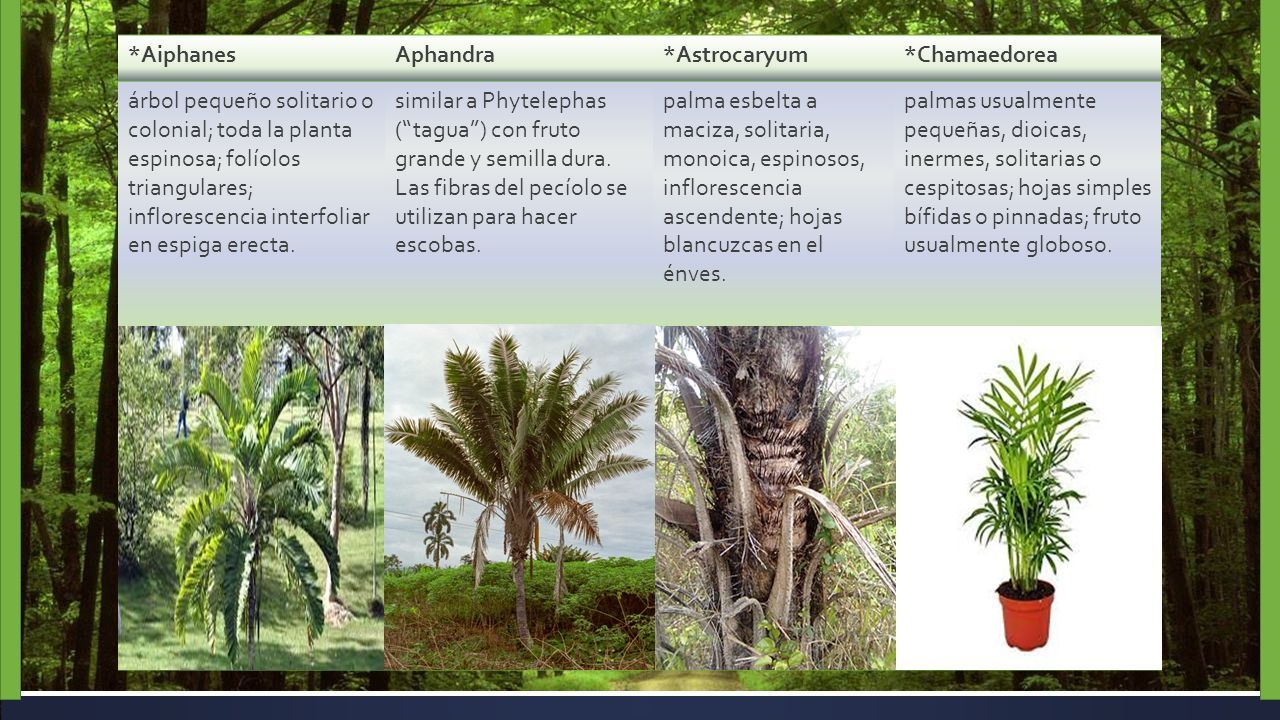 | *Aiphanes | Aphandra | *Astrocaryum | *Chamaedorea |
|---|---|---|---|
| árbol pequeño solitario o colonial; toda la planta espinosa; folíolos triangulares; inflorescencia interfoliar en espiga erecta. | similar a Phytelephas ("tagua") con fruto grande y semilla dura. Las fibras del pecíolo se utilizan para hacer escobas. | palma esbelta a maciza, solitaria, monoica, espinosos, inflorescencia ascendente; hojas blancuzcas en el énves. | palmas usualmente pequeñas, dioicas, inermes, solitarias o cespitosas; hojas simples bífidas o pinnadas; fruto usualmente globoso. |